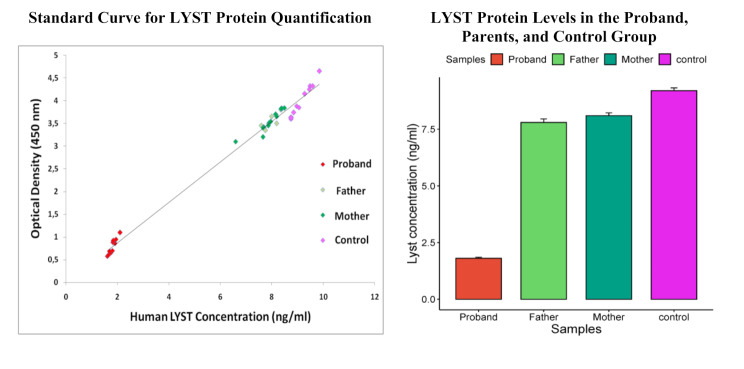 Standard Curve for LYST Protein Quantification

Optical Density (450 nm)

5
4,5
4
3,5
3
2,5
2
1,5
1
0,5
0

0 2 4 6 8 10 12

Human LYST Concentration (ng/ml)

Proband
Father
Mother
Control

LYST Protein Levels in the Proband, Parents, and Control Group

Samples Proband Father Mother control

Lyst concentration (ng/ml)

7.5
5.0
2.5
0.0

Proband Father Mother control

Samples